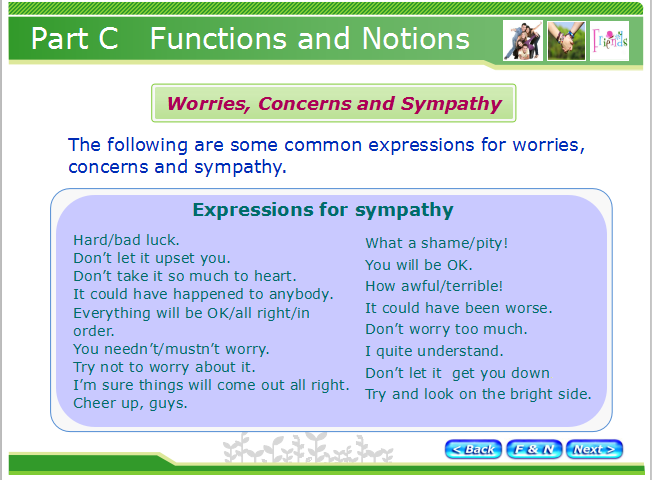 Part C Functions and Notions

Friends

Worries, Concerns and Sympathy

The following are some common expressions for worries, concerns and sympathy.

Expressions for sympathy

Hard/bad luck.
Don't let it upset you.
Don't take it so much to heart.
It could have happened to anybody.
Everything will be OK/all right/in order.
You needn't/mustn't worry.
Try not to worry about it.
I'm sure things will come out all right.
Cheer up, guys.

What a shame/pity!
You will be OK.
How awful/terrible!
It could have been worse.
Don't worry too much.
I quite understand.
Don't let it get you down
Try and look on the bright side.

< Back F & N Next >